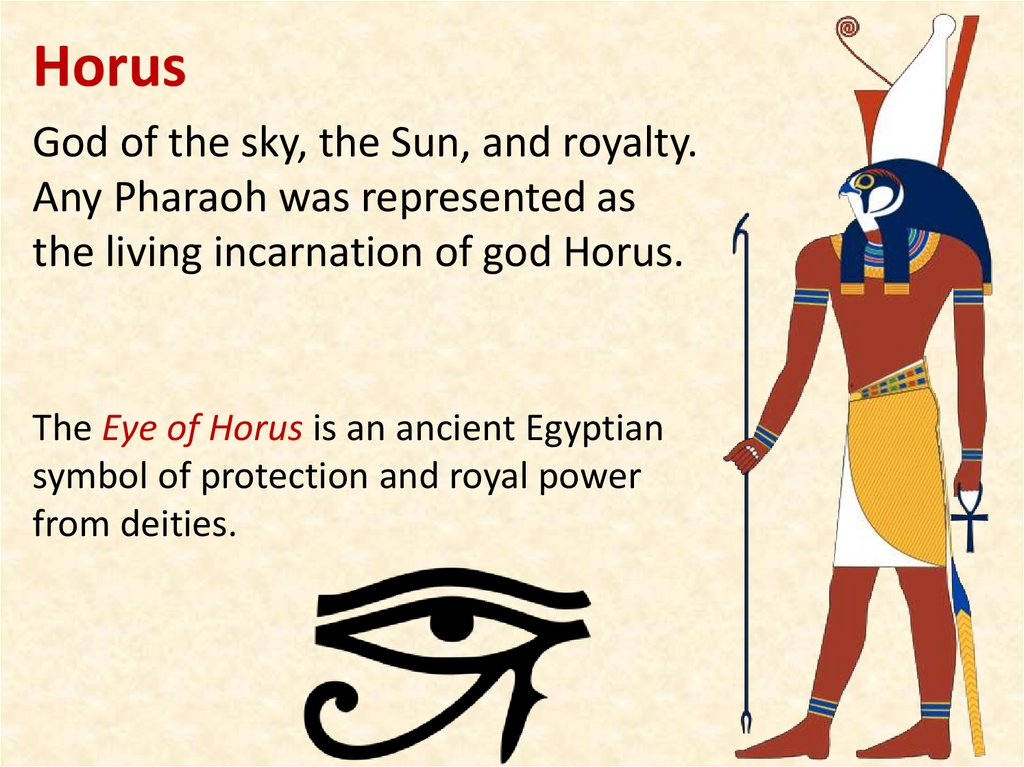 Horus

God of the sky, the Sun, and royalty. Any Pharaoh was represented as the living incarnation of god Horus.

The Eye of Horus is an ancient Egyptian symbol of protection and royal power from deities.